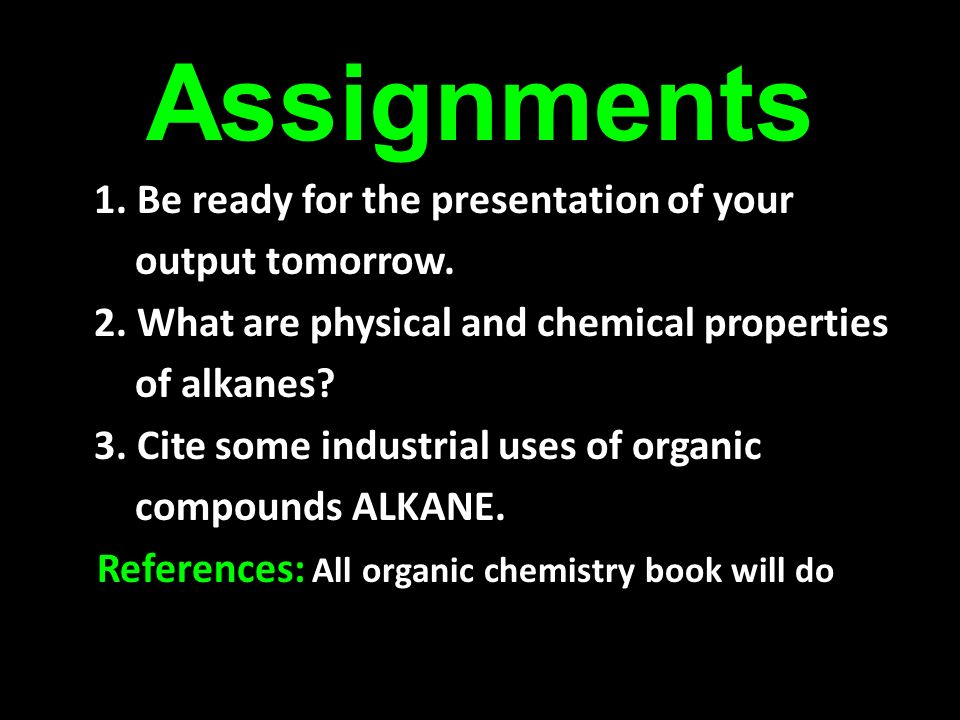 Assignments

1. Be ready for the presentation of your output tomorrow.

2. What are physical and chemical properties of alkanes?

3. Cite some industrial uses of organic compounds ALKANE.

References: All organic chemistry book will do